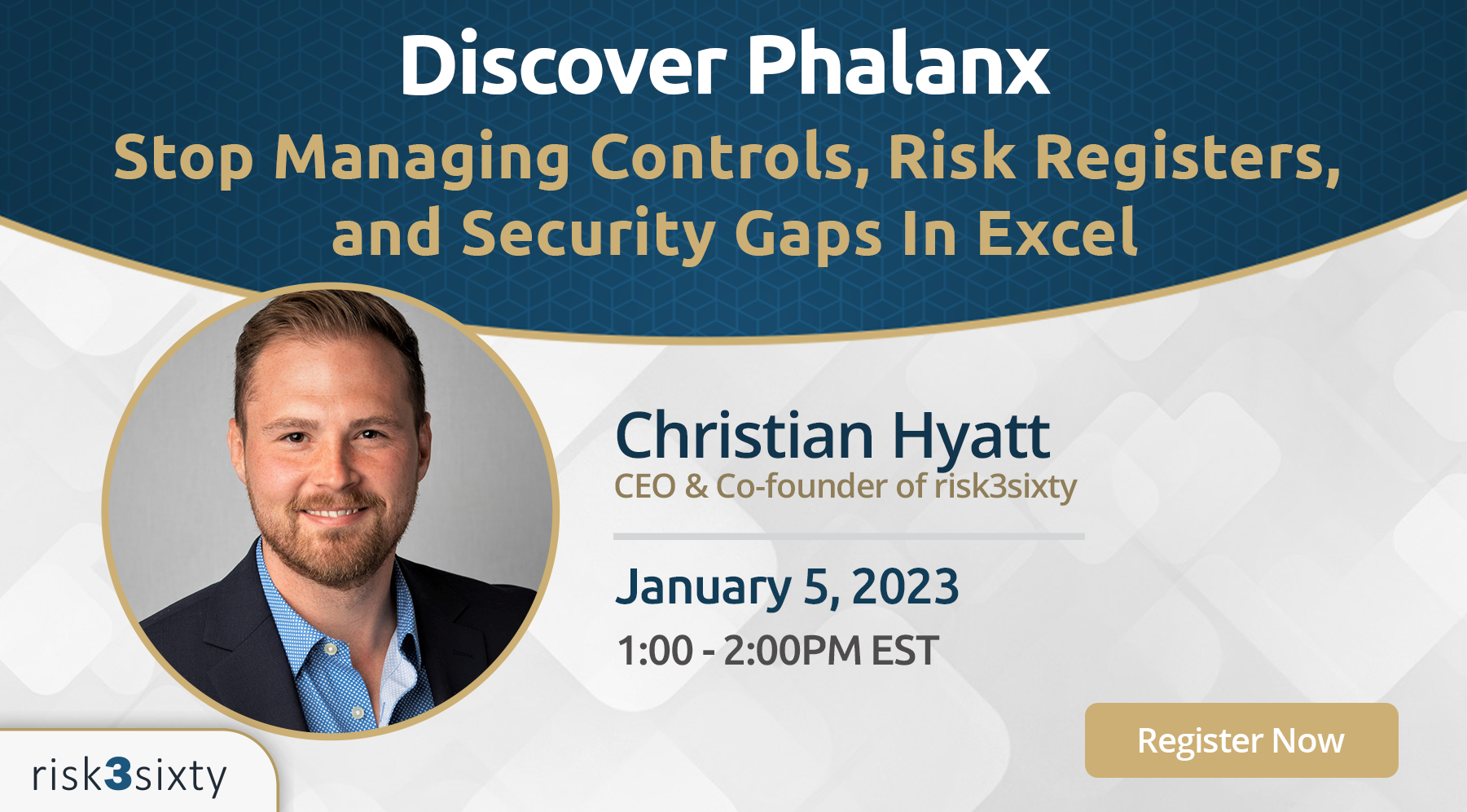 Discover Phalanx

Stop Managing Controls, Risk Registers, and Security Gaps In Excel

Christian Hyatt
CEO & Co-founder of risk3sixty

January 5, 2023
1:00 - 2:00PM EST

Register Now

risk3sixty